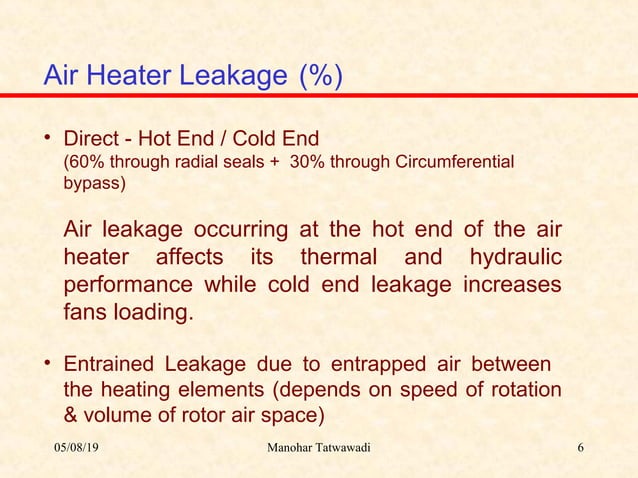 Air Heater Leakage (%)

• Direct - Hot End / Cold End
(60% through radial seals + 30% through Circumferential bypass)

Air leakage occurring at the hot end of the air heater affects its thermal and hydraulic performance while cold end leakage increases fans loading.

• Entrained Leakage due to entrapped air between the heating elements (depends on speed of rotation & volume of rotor air space)

05/08/19 Manohar Tatwawadi 6